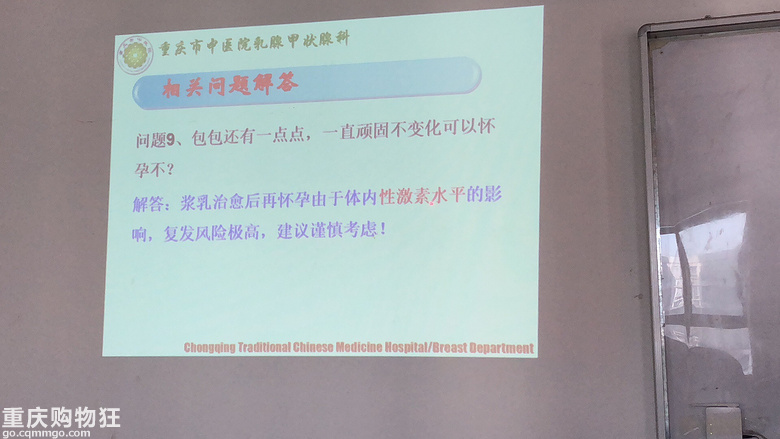 重庆市中医院乳腺甲状腺科

相关问题解答

问题9、包包还有一点点，一直顽固不变化可以怀孕不？

解答：浆乳治愈后再怀孕由于体内性激素水平的影响，复发风险极高，建议谨慎考虑！

Chongqing Traditional Chinese Medicine Hospital/Breast Department

重庆购物狂
go.cqmmgo.com